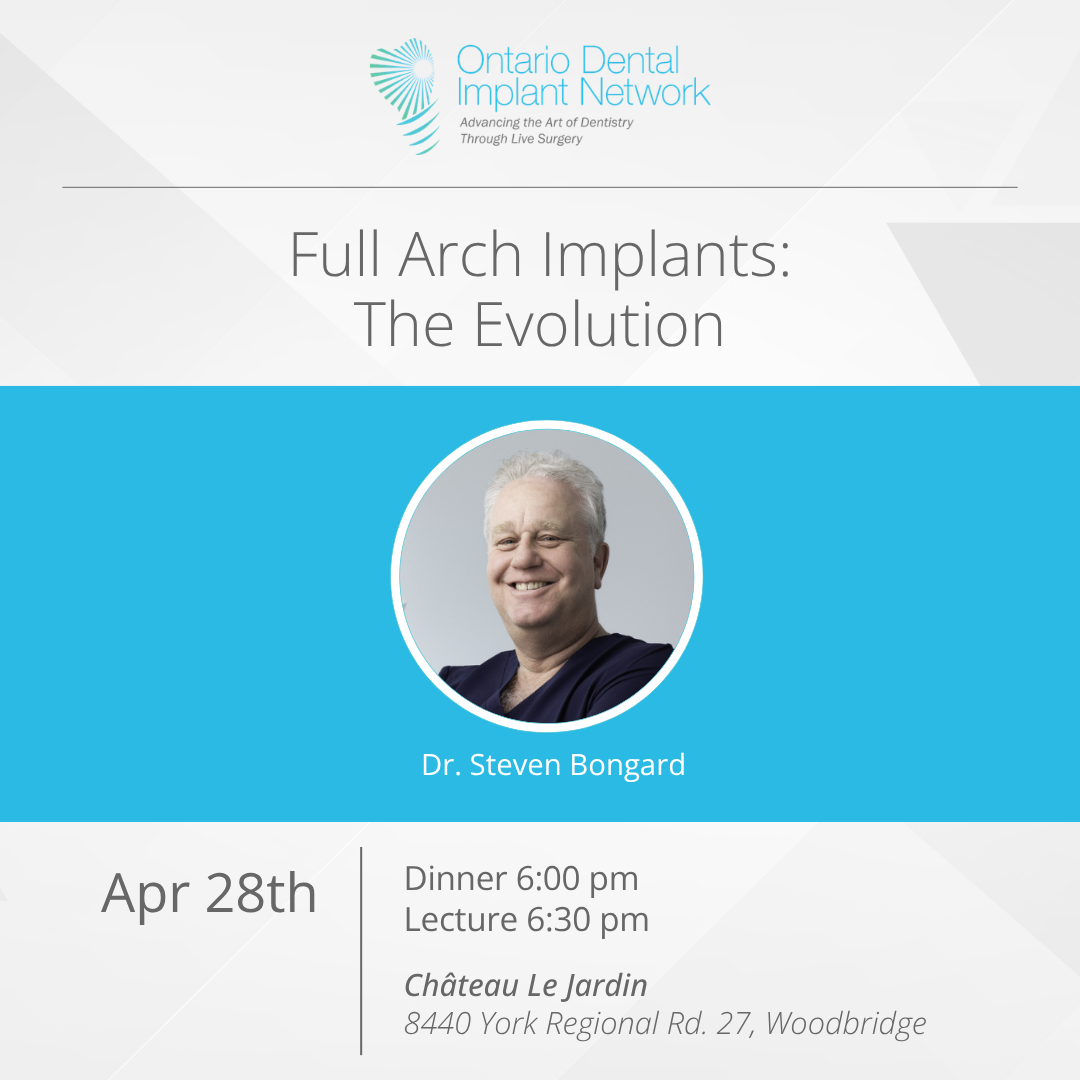 Ontario Dental Implant Network
Advancing the Art of Dentistry Through Live Surgery

Full Arch Implants: The Evolution

Dr. Steven Bongard

Apr 28th

Dinner 6:00 pm
Lecture 6:30 pm

Château Le Jardin
8440 York Regional Rd. 27, Woodbridge